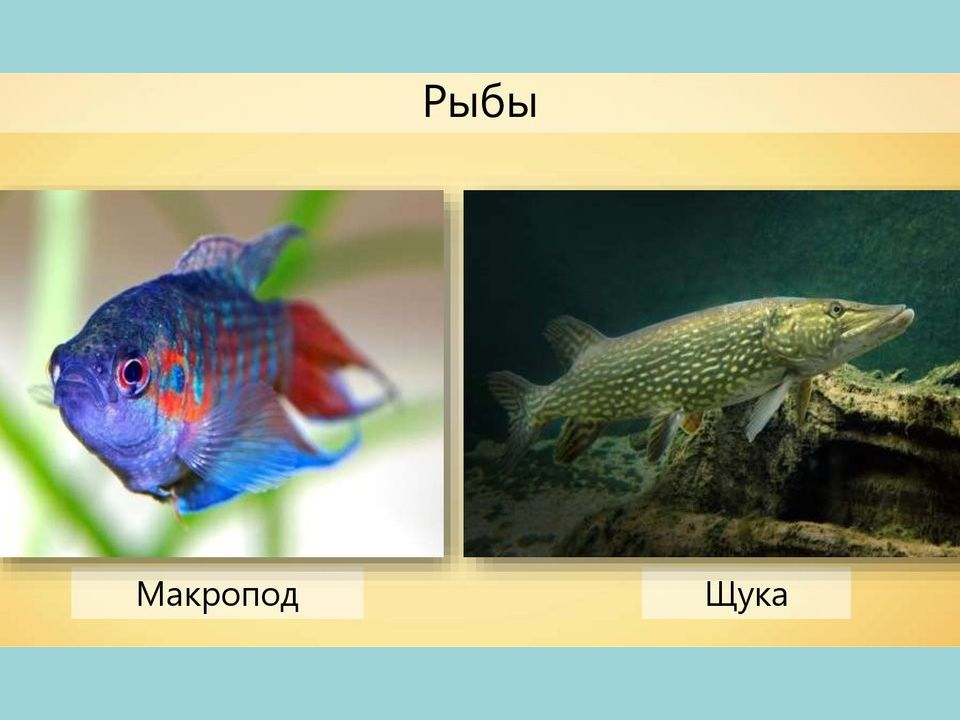 Рыбы

Макропод

Щука